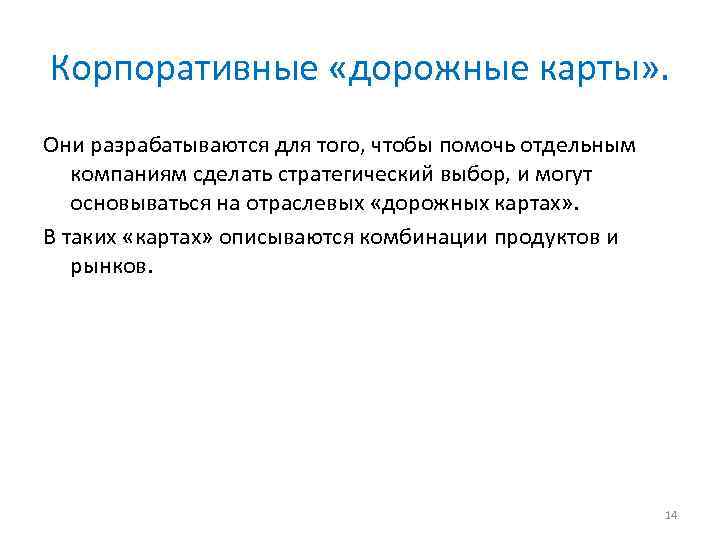 Корпоративные «дорожные карты».

Они разрабатываются для того, чтобы помочь отдельным компаниям сделать стратегический выбор, и могут основываться на отраслевых «дорожных картах».

В таких «картах» описываются комбинации продуктов и рынков.

14